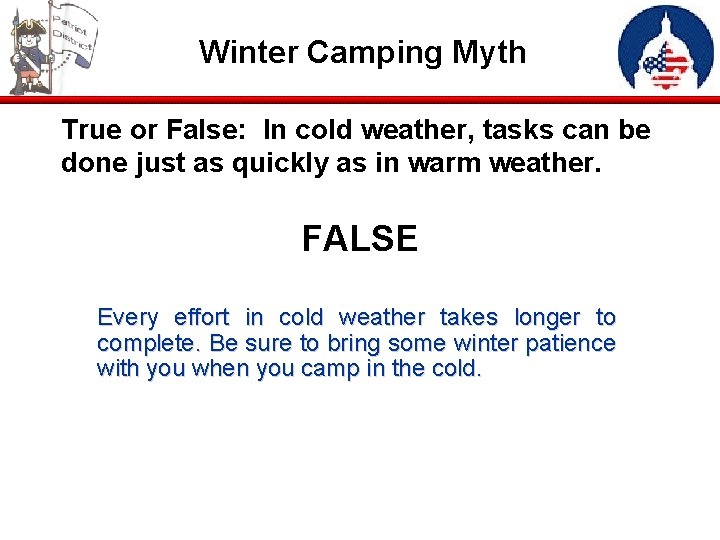 Patriot District

Winter Camping Myth

True or False: In cold weather, tasks can be done just as quickly as in warm weather.

FALSE

Every effort in cold weather takes longer to complete. Be sure to bring some winter patience with you when you camp in the cold.